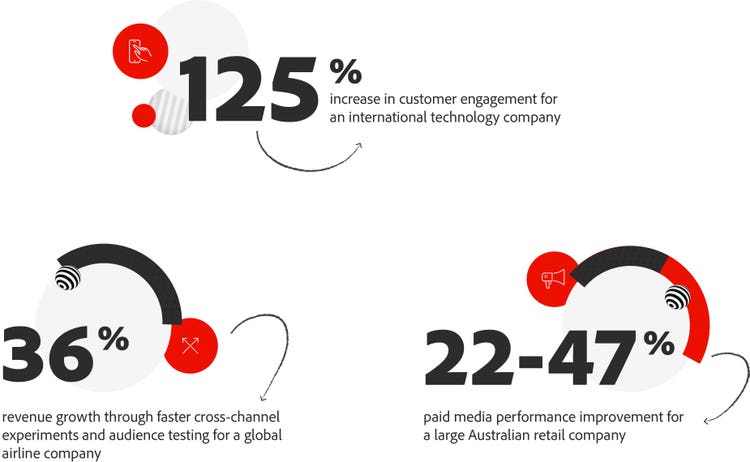 125%
increase in customer engagement for an international technology company

36%
revenue growth through faster cross-channel experiments and audience testing for a global airline company

22-47%
paid media performance improvement for a large Australian retail company